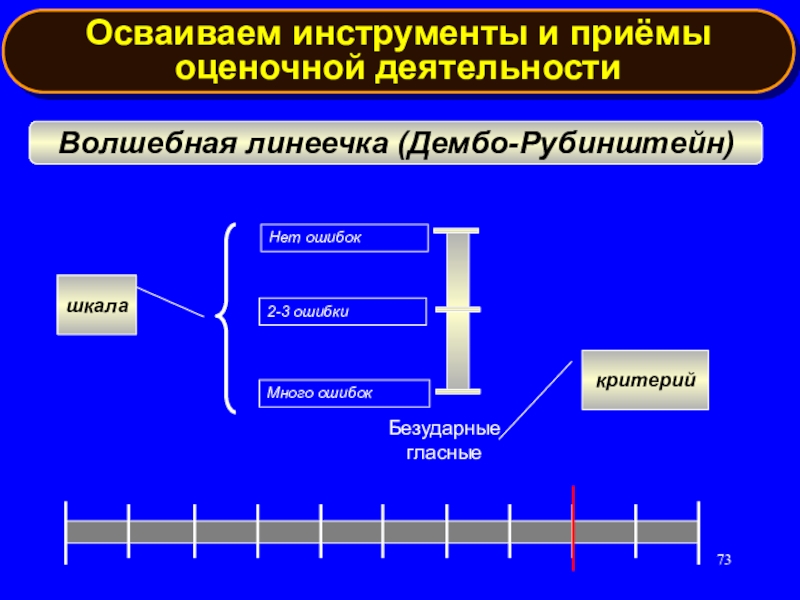 Осваиваем инструменты и приёмы оценочной деятельности

Волшебная линеечка (Дембо-Рубинштейн)

шкала

Нет ошибок

2-3 ошибки

Много ошибок

критерий

Безударные гласные

73